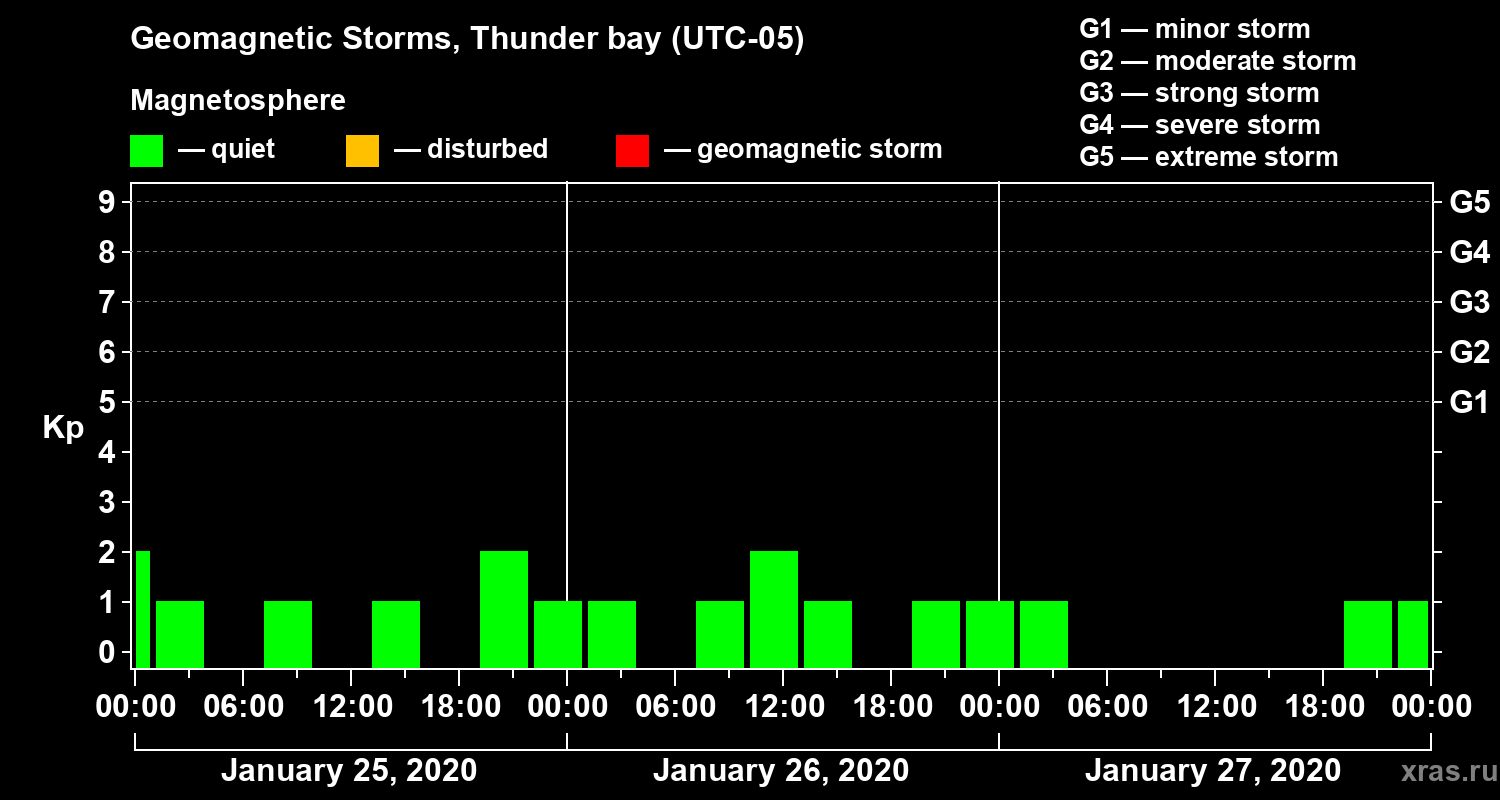 Geomagnetic Storms, Thunder bay (UTC-05)

Magnetosphere

— quiet — disturbed — geomagnetic storm

G1 — minor storm
G2 — moderate storm
G3 — strong storm
G4 — severe storm
G5 — extreme storm

Kp

9
8
7
6
5
4
3
2
1
0

G5
G4
G3
G2
G1

00:00 06:00 12:00 18:00 00:00 06:00 12:00 18:00 00:00 06:00 12:00 18:00 00:00

January 25, 2020
January 26, 2020
January 27, 2020

xras.ru